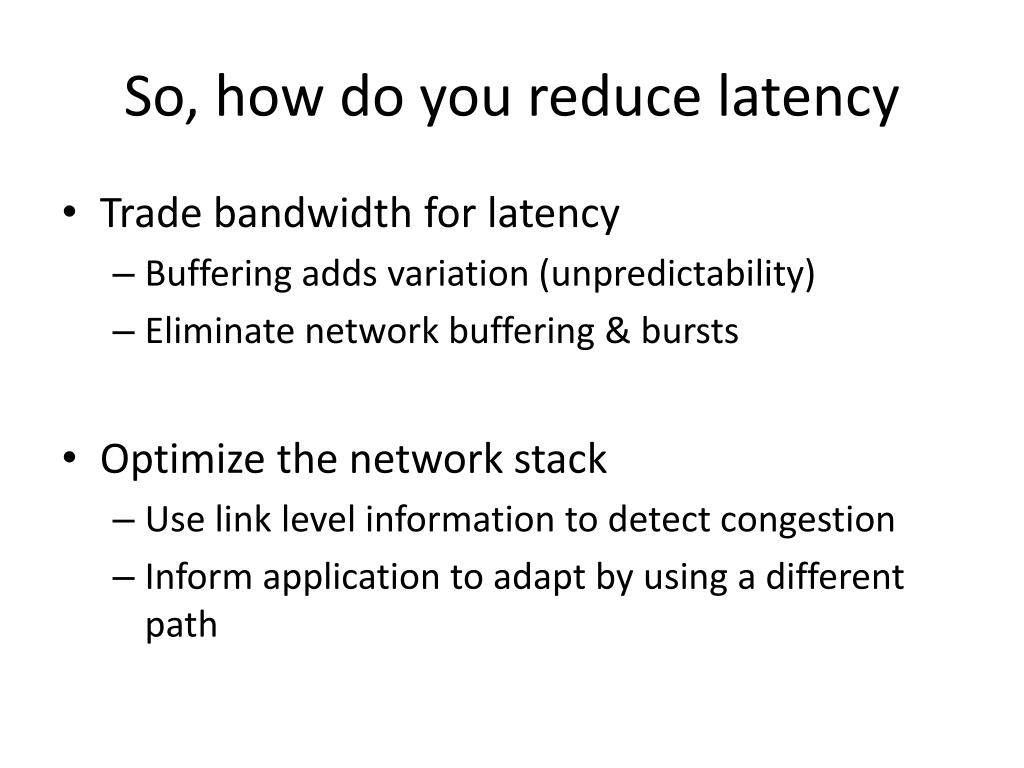 So, how do you reduce latency

• Trade bandwidth for latency
– Buffering adds variation (unpredictability)
– Eliminate network buffering & bursts

• Optimize the network stack
– Use link level information to detect congestion
– Inform application to adapt by using a different path